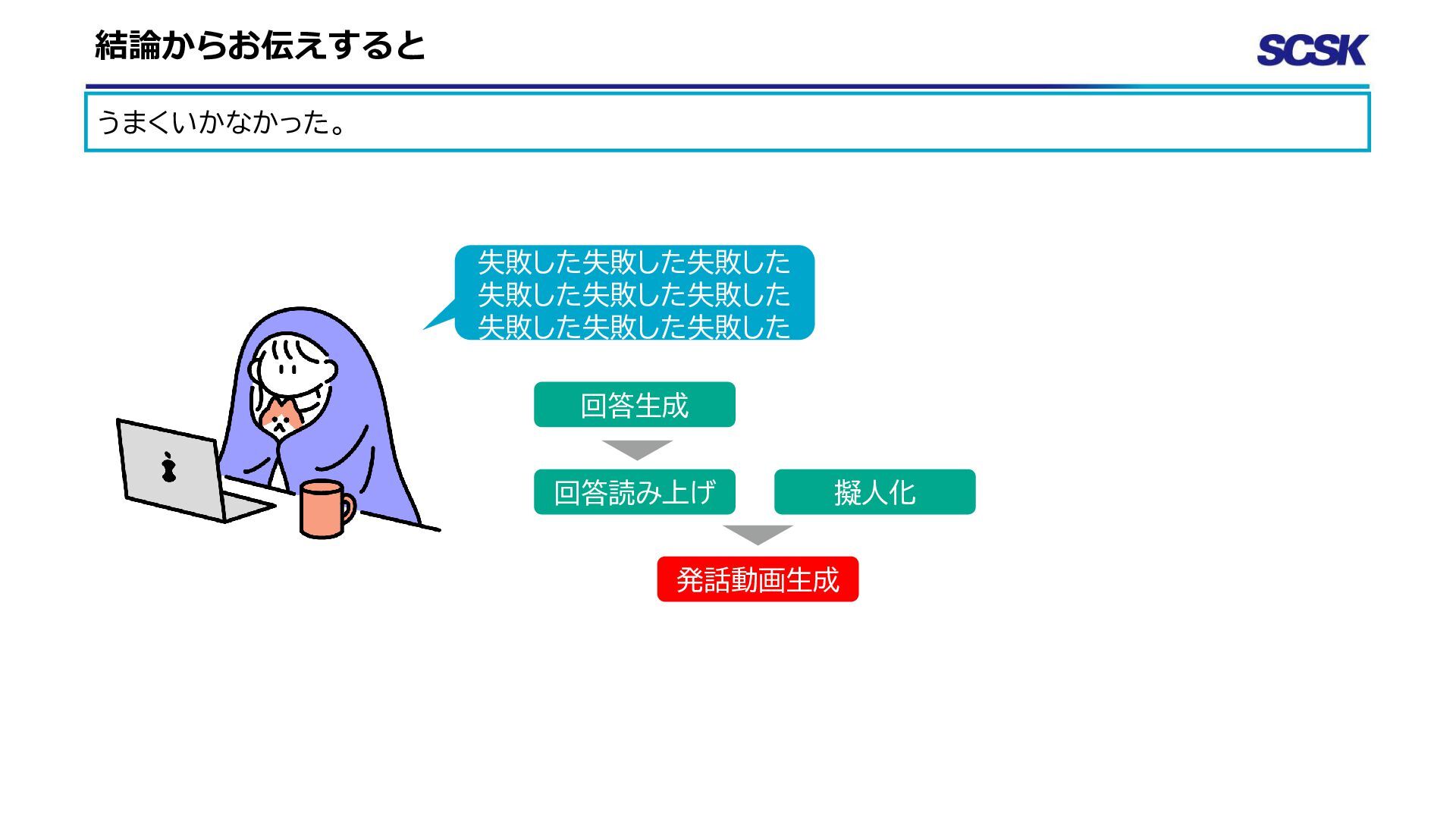 結論からお伝えすると

SCSK

うまくいかなかった。

失敗した失敗した失敗した
失敗した失敗した失敗した
失敗した失敗した失敗した

回答生成

回答読み上げ

擬人化

発話動画生成